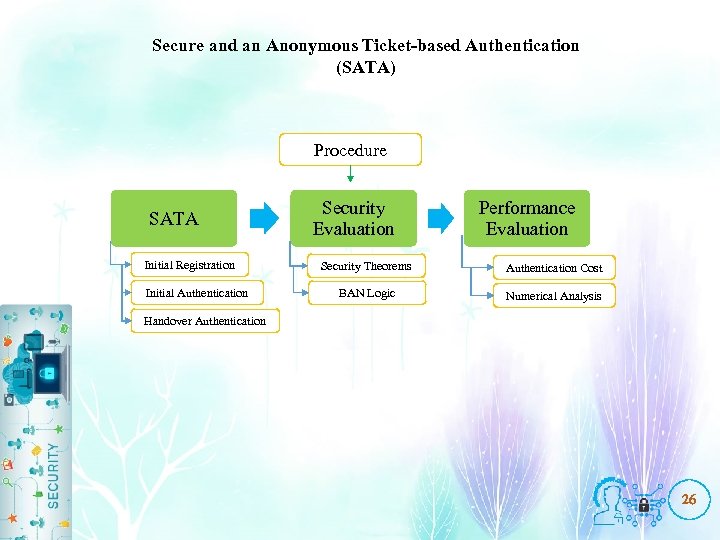 Secure and an Anonymous Ticket-based Authentication (SATA)

Procedure

SATA

Initial Registration

Initial Authentication

Handover Authentication

Security Evaluation

Security Theorems

BAN Logic

Performance Evaluation

Authentication Cost

Numerical Analysis

SECURITY

26